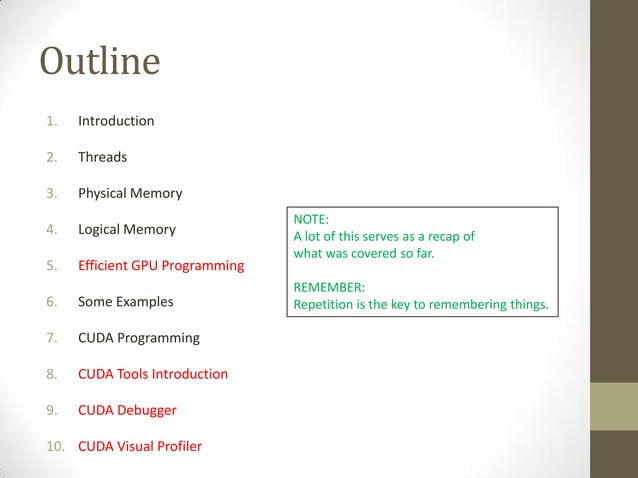 Outline

1. Introduction
2. Threads
3. Physical Memory
4. Logical Memory
5. Efficient GPU Programming
6. Some Examples
7. CUDA Programming
8. CUDA Tools Introduction
9. CUDA Debugger
10. CUDA Visual Profiler

NOTE:
A lot of this serves as a recap of what was covered so far.

REMEMBER:
Repetition is the key to remembering things.